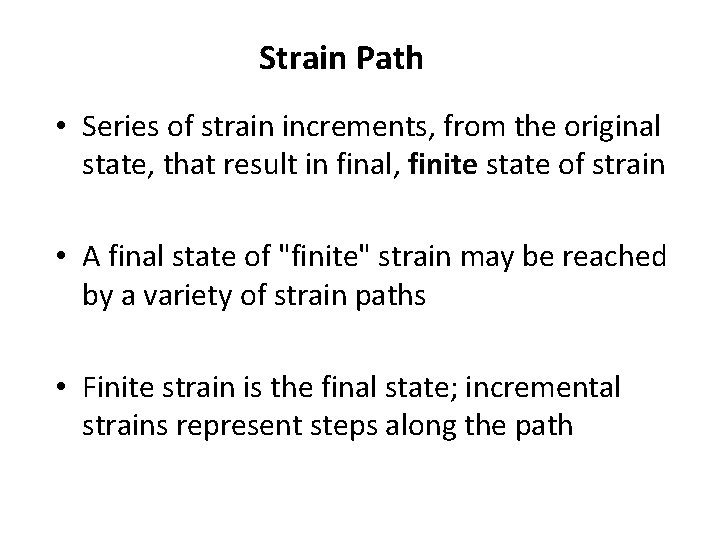 Strain Path

• Series of strain increments, from the original state, that result in final, finite state of strain

• A final state of "finite" strain may be reached by a variety of strain paths

• Finite strain is the final state; incremental strains represent steps along the path